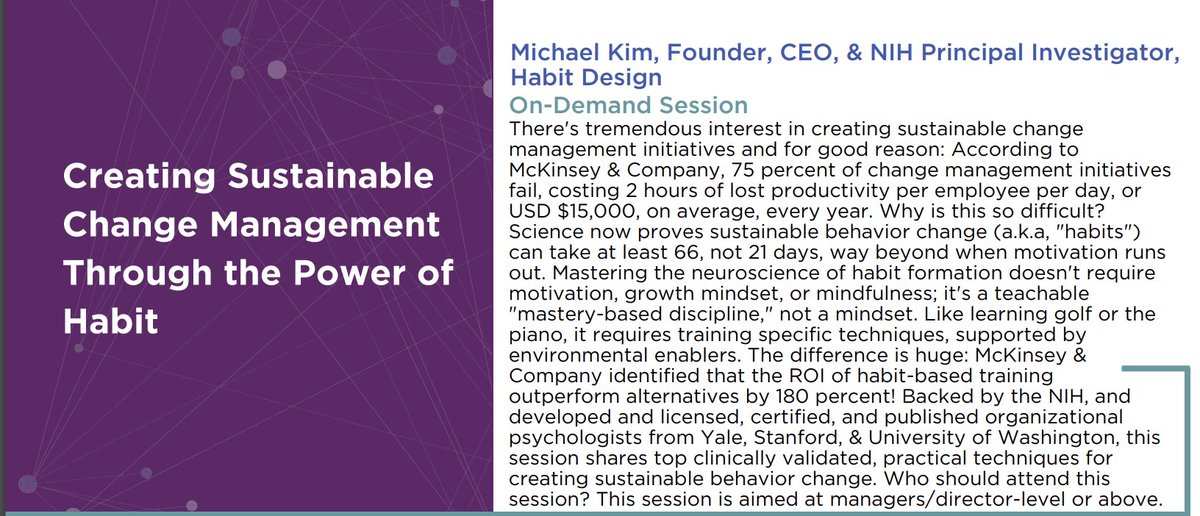 Creating Sustainable Change Management Through the Power of Habit

Michael Kim, Founder, CEO, & NIH Principal Investigator, Habit Design

On-Demand Session

There's tremendous interest in creating sustainable change management initiatives and for good reason: According to McKinsey & Company, 75 percent of change management initiatives fail, costing 2 hours of lost productivity per employee per day, or USD $15,000, on average, every year. Why is this so difficult? Science now proves sustainable behavior change (a.k.a, "habits") can take at least 66, not 21 days, way beyond when motivation runs out. Mastering the neuroscience of habit formation doesn't require motivation, growth mindset, or mindfulness; it's a teachable "mastery-based discipline," not a mindset. Like learning golf or the piano, it requires training specific techniques, supported by environmental enablers. The difference is huge: McKinsey & Company identified that the ROI of habit-based training outperform alternatives by 180 percent! Backed by the NIH, and developed and licensed, certified, and published organizational psychologists from Yale, Stanford, & University of Washington, this session shares top clinically validated, practical techniques for creating sustainable behavior change. Who should attend this session? This session is aimed at managers/director-level or above.